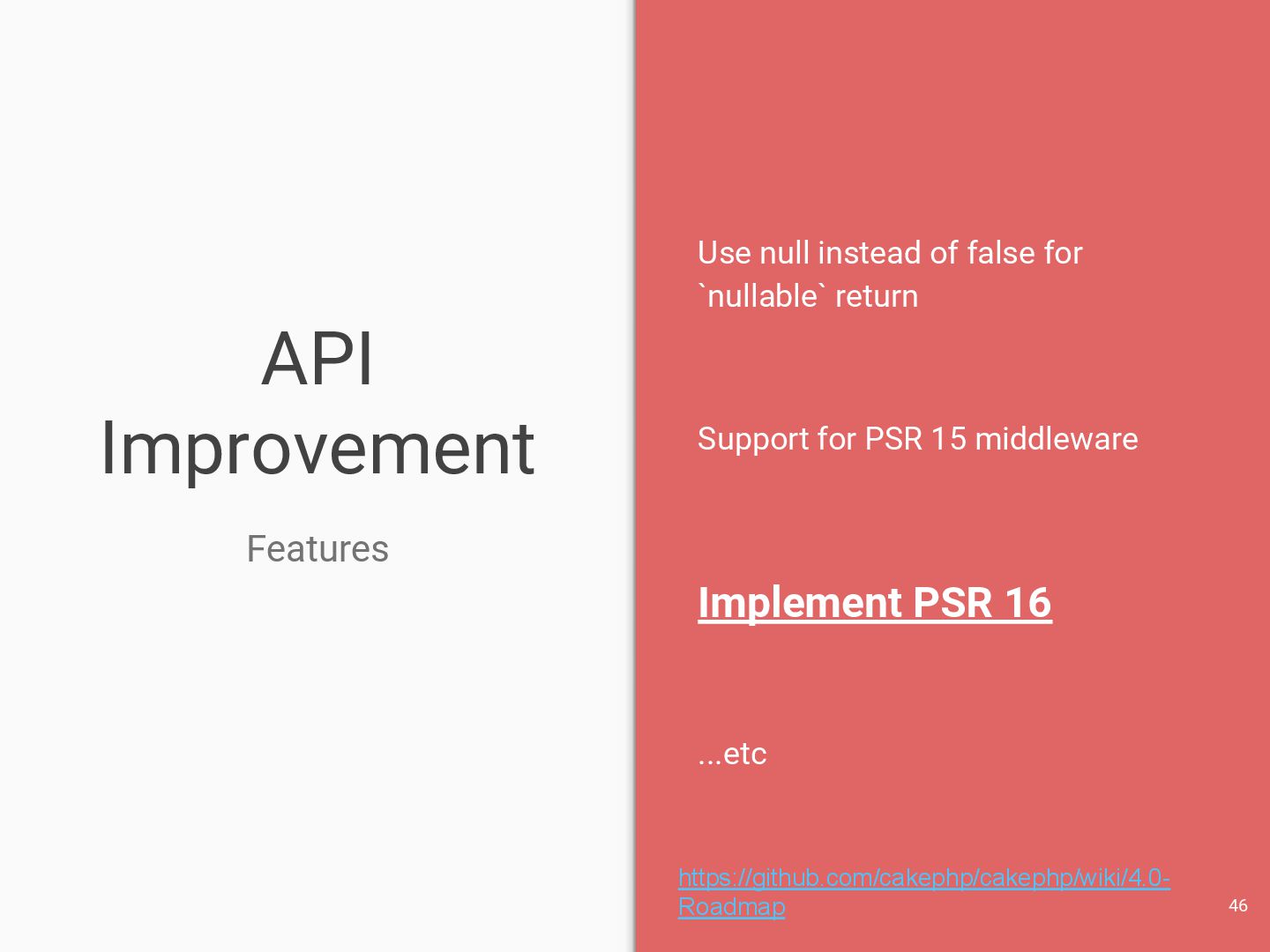 API Improvement

Features

Use null instead of false for `nullable` return

Support for PSR 15 middleware

Implement PSR 16

...etc

https://github.com/cakephp/cakephp/wiki/4.0-Roadmap

46